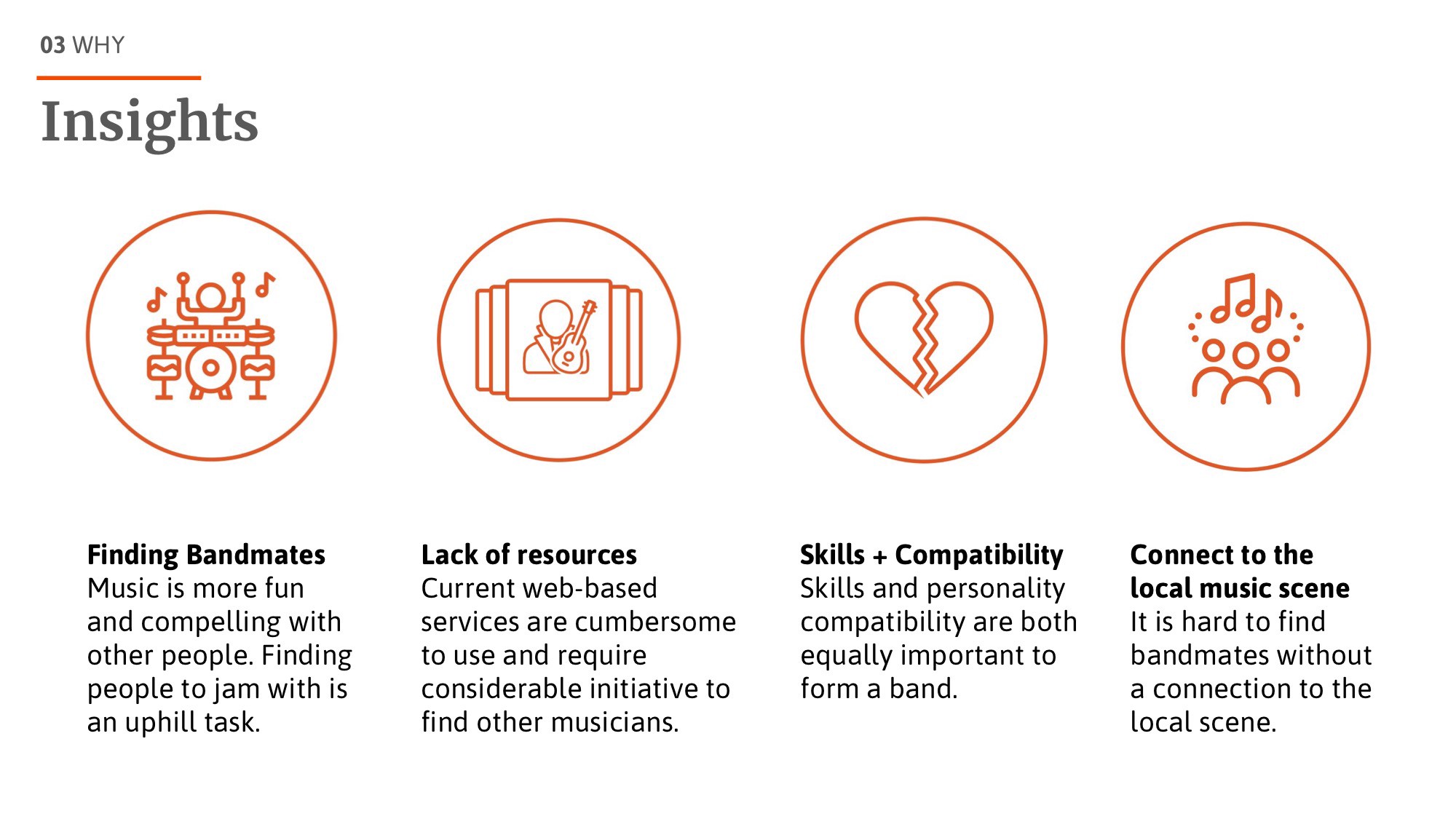 03 WHY

Insights

Finding Bandmates
Music is more fun and compelling with other people. Finding people to jam with is an uphill task.

Lack of resources
Current web-based services are cumbersome to use and require considerable initiative to find other musicians.

Skills + Compatibility
Skills and personality compatibility are both equally important to form a band.

Connect to the local music scene
It is hard to find bandmates without a connection to the local scene.